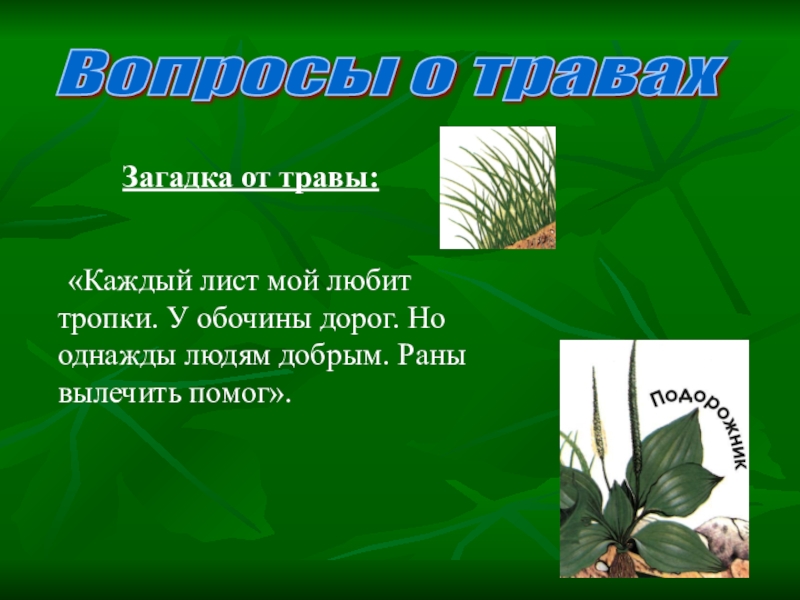 Вопросы о травах

Загадка от травы:

«Каждый лист мой любит тропки. У обочины дорог. Но однажды людям добрым. Раны вылечить помог».

ПОДОРОЖНИК